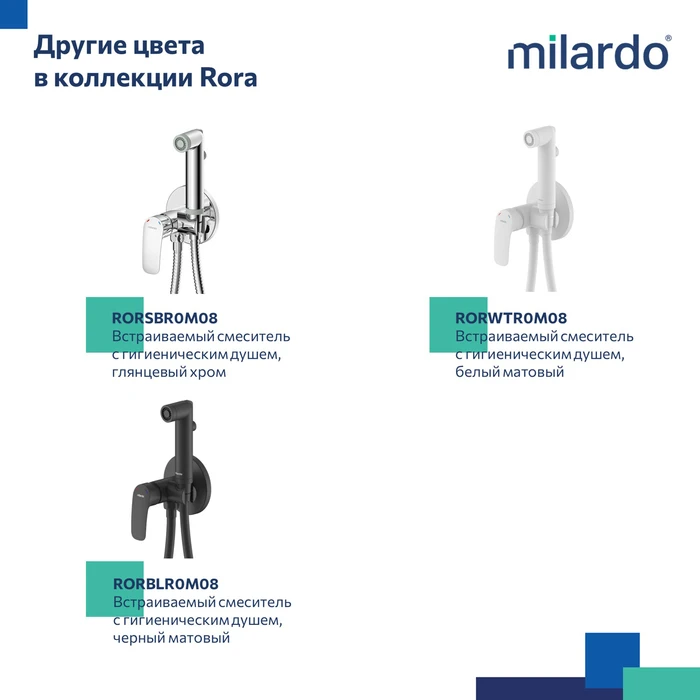 Другие цвета в коллекции Rora

milardo®

RORSBR0M08
Встраиваемый смеситель с гигиеническим душем, глянцевый хром

RORWTR0M08
Встраиваемый смеситель с гигиеническим душем, белый матовый

RORBLR0M08
Встраиваемый смеситель с гигиеническим душем, черный матовый